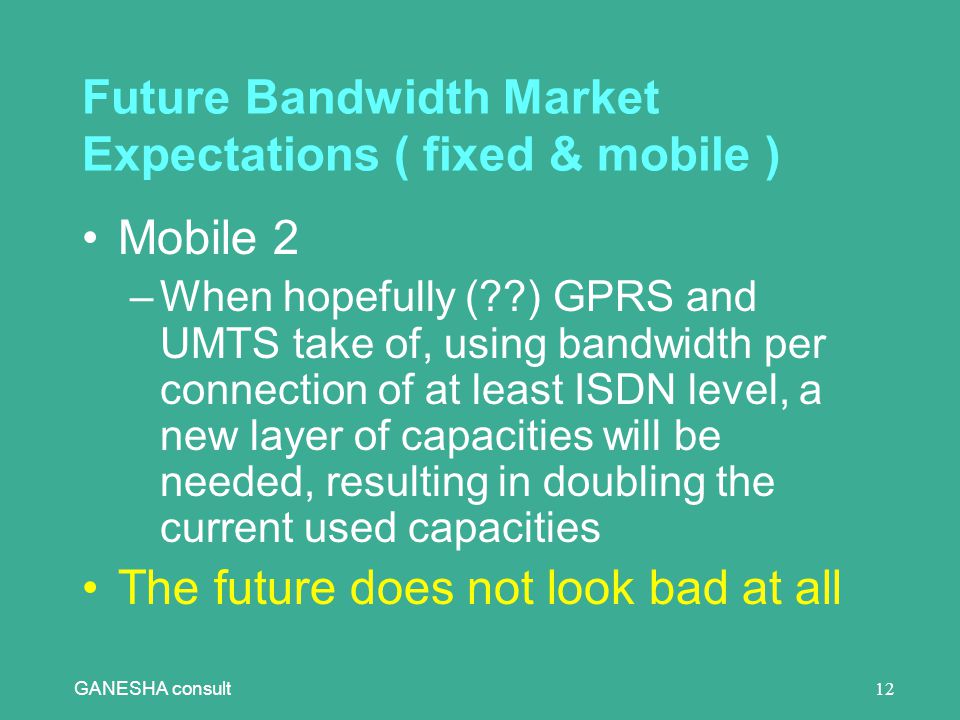 Future Bandwidth Market Expectations ( fixed & mobile )

• Mobile 2

– When hopefully (??) GPRS and UMTS take of, using bandwidth per connection of at least ISDN level, a new layer of capacities will be needed, resulting in doubling the current used capacities

• The future does not look bad at all

GANESHA consult

12